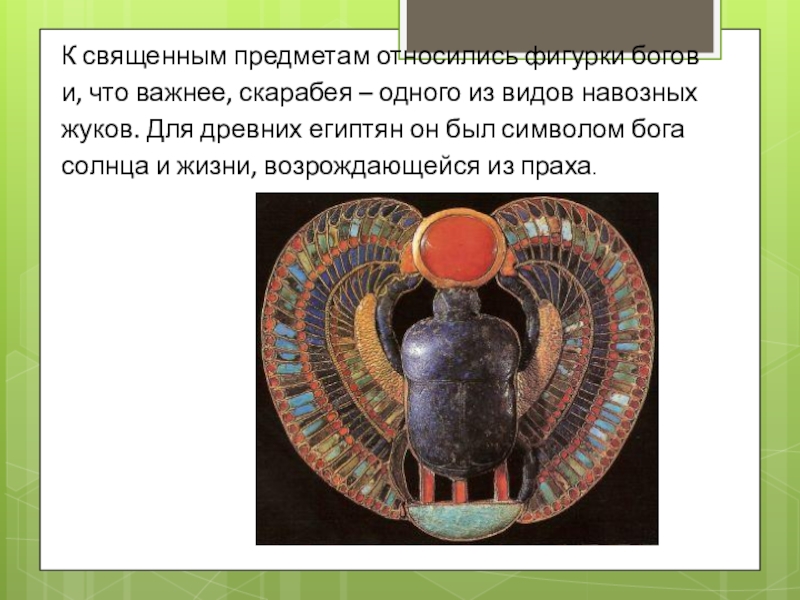 К священным предметам относились фигурки богов и, что важнее, скарабея – одного из видов навозных жуков. Для древних египтян он был символом бога солнца и жизни, возрождающейся из праха.